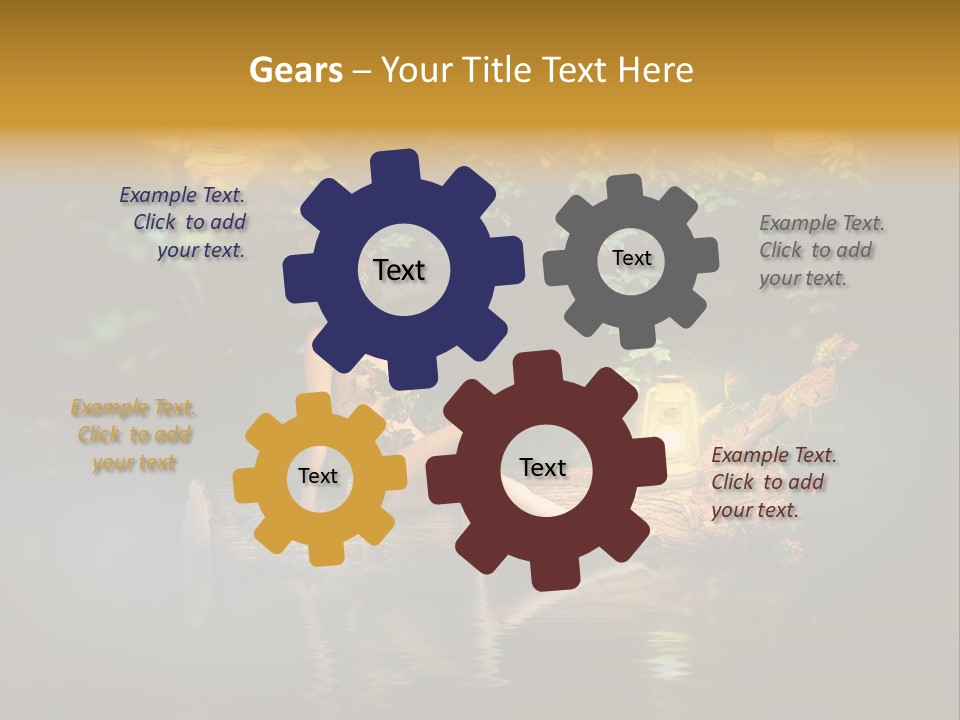 Gears – Your Title Text Here

Example Text. Click to add your text.

Text

Text

Example Text. Click to add your text.

Example Text. Click to add your text

Text

Text

Example Text. Click to add your text.